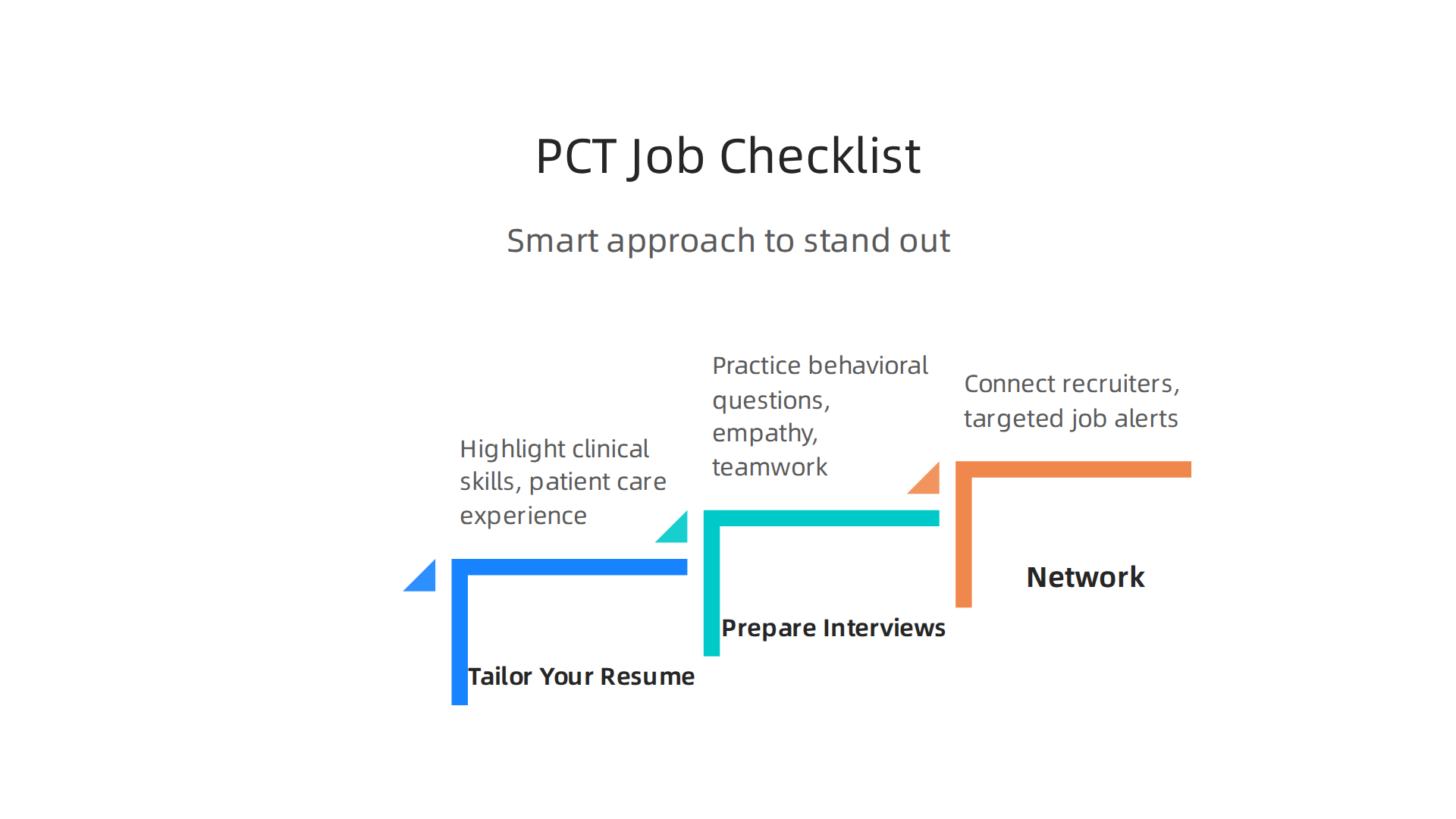 PCT Job Checklist

Smart approach to stand out

Highlight clinical skills, patient care experience

Tailor Your Resume

Practice behavioral questions, empathy, teamwork

Prepare Interviews

Connect recruiters, targeted job alerts

Network